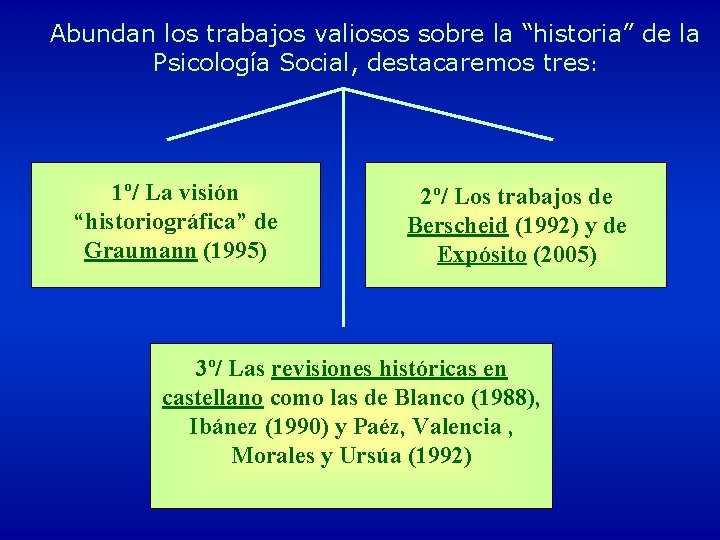 Abundan los trabajos valiosos sobre la “historia” de la Psicología Social, destacaremos tres:

1º/ La visión “historiográfica” de Graumann (1995)

2º/ Los trabajos de Berscheid (1992) y de Expósito (2005)

3º/ Las revisiones históricas en castellano como las de Blanco (1988), Ibánez (1990) y Paéz, Valencia , Morales y Ursúa (1992)